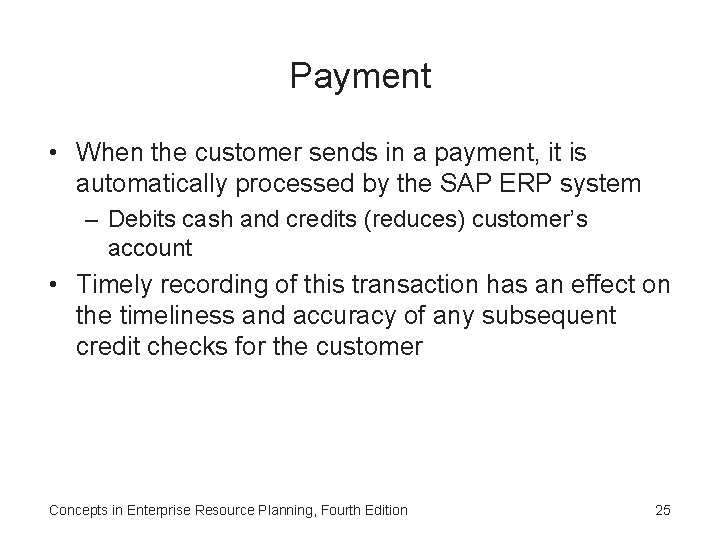 Payment

• When the customer sends in a payment, it is automatically processed by the SAP ERP system
– Debits cash and credits (reduces) customer's account

• Timely recording of this transaction has an effect on the timeliness and accuracy of any subsequent credit checks for the customer

Concepts in Enterprise Resource Planning, Fourth Edition

25